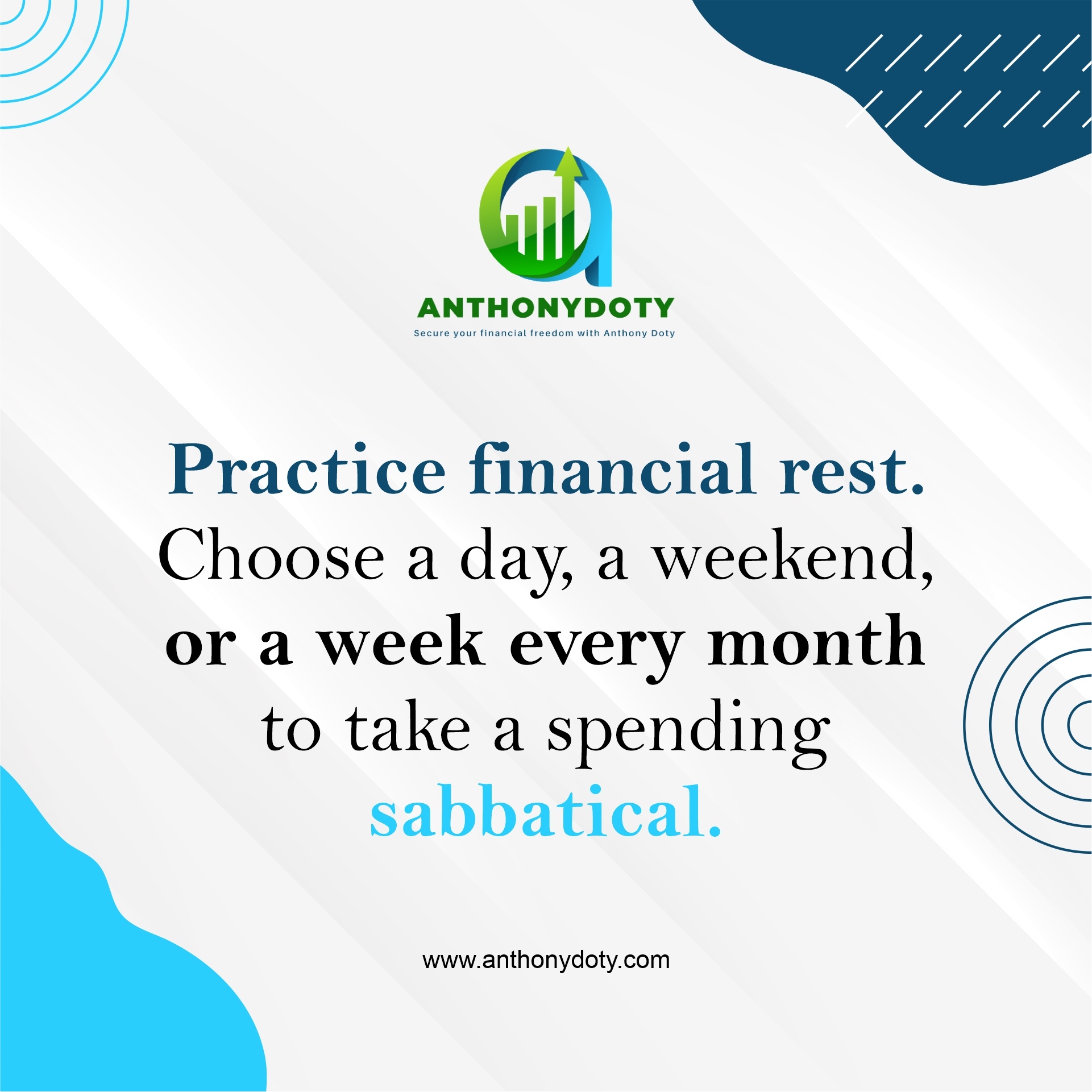 ANTHONYDOTY
Secure your financial freedom with Anthony Doty

Practice financial rest. Choose a day, a weekend, or a week every month to take a spending sabbatical.

www.anthonydoty.com